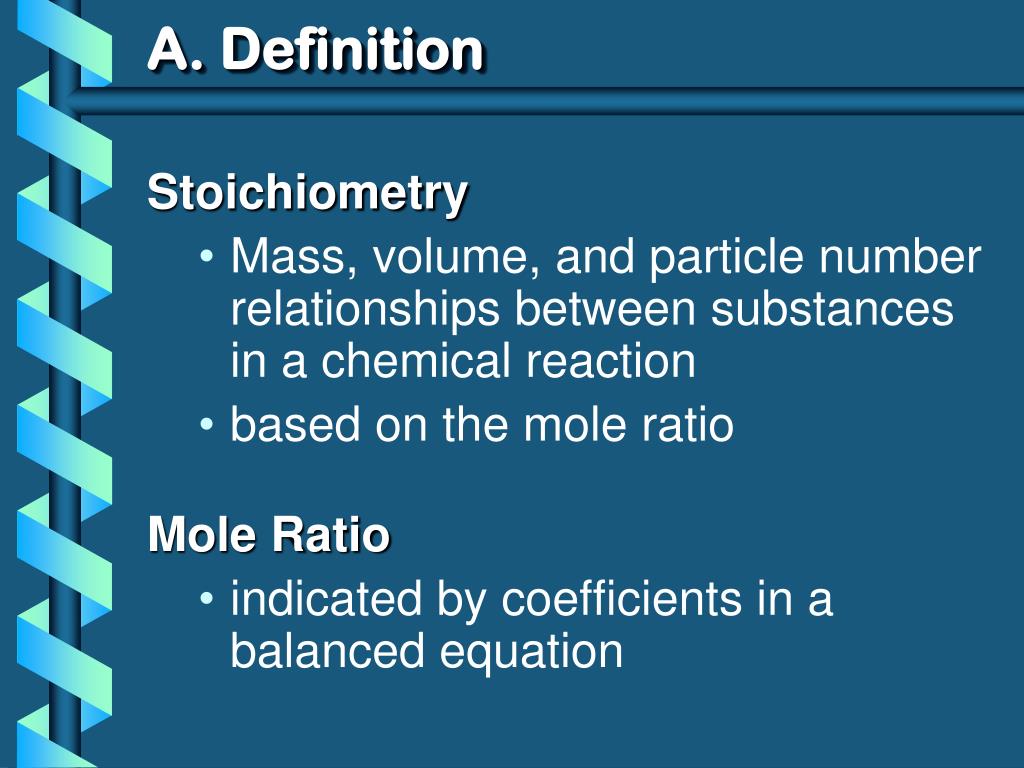 A. Definition

Stoichiometry

• Mass, volume, and particle number relationships between substances in a chemical reaction
• based on the mole ratio

Mole Ratio

• indicated by coefficients in a balanced equation